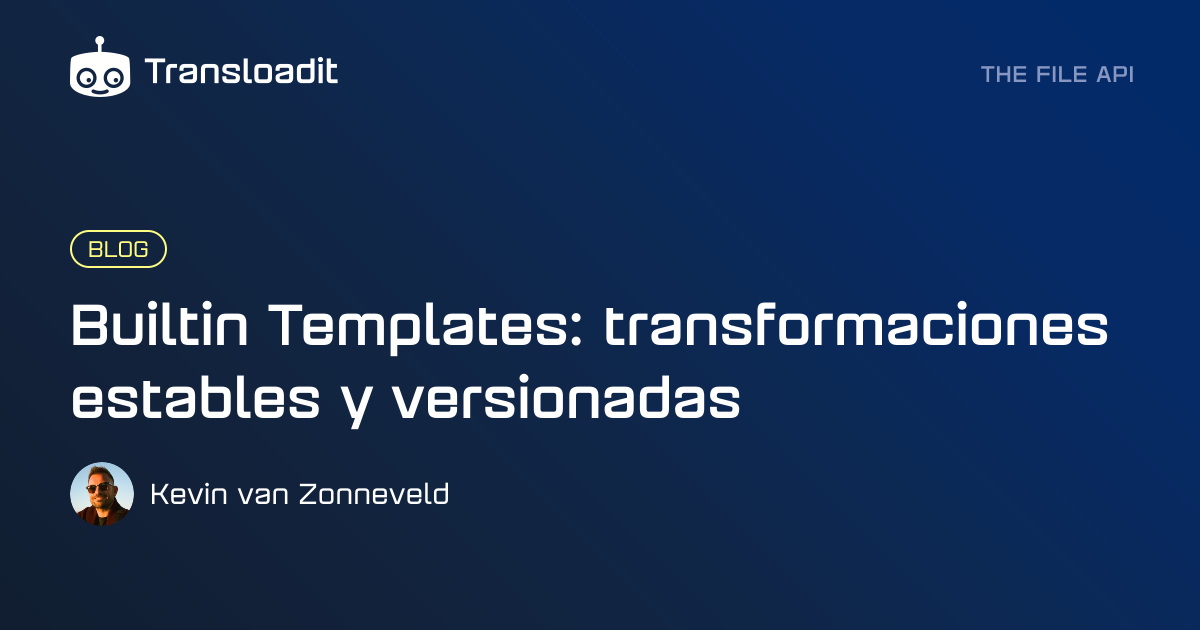 Transloadit

THE FILE API

BLOG

Builtin Templates: transformaciones estables y versionadas

Kevin van Zonneveld